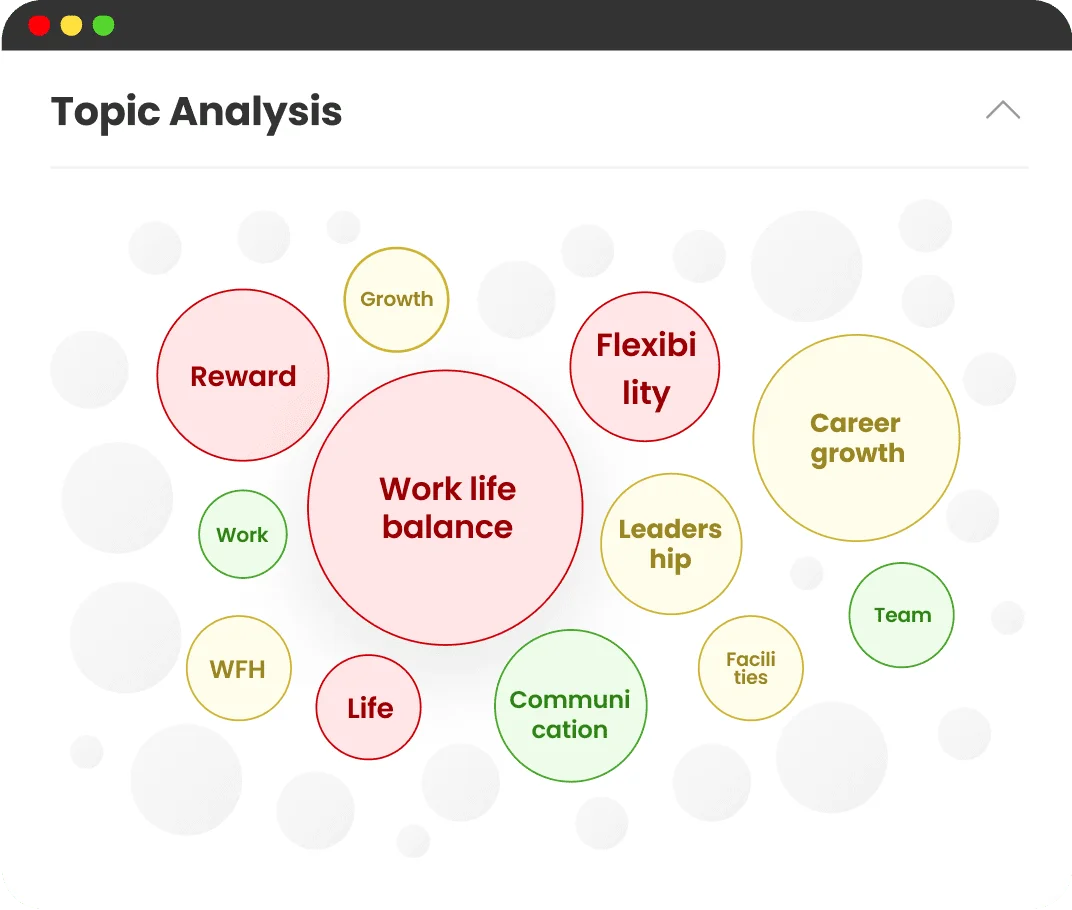 Topic Analysis

Growth

Reward

Flexibility

Career growth

Work life balance

Work

Leadership

Team

WFH

Life

Communication

Facilities